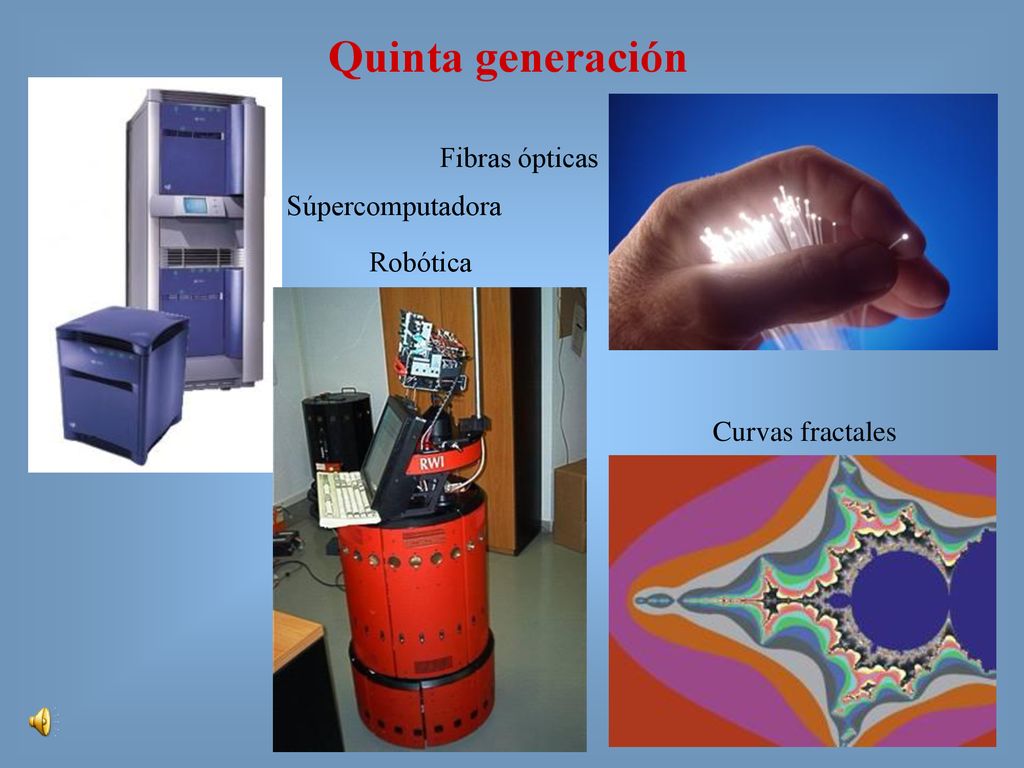 Quinta generación

Fibras ópticas

Súpercomputadora

Robótica

RWI

Curvas fractales